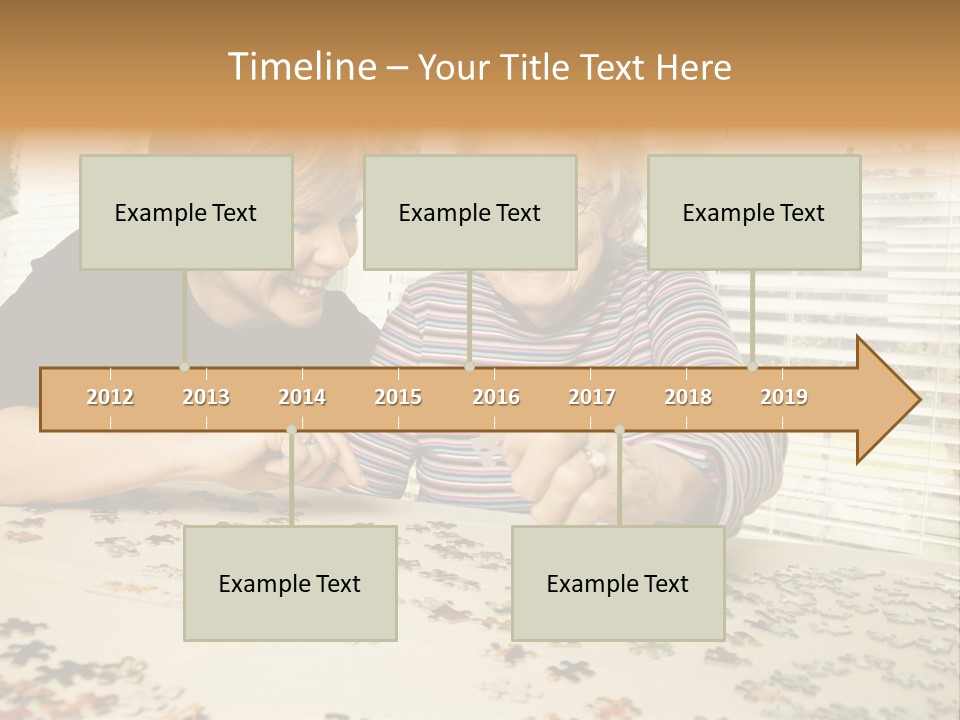 Timeline – Your Title Text Here

Example Text

Example Text

Example Text

2012 2013 2014 2015 2016 2017 2018 2019

Example Text

Example Text